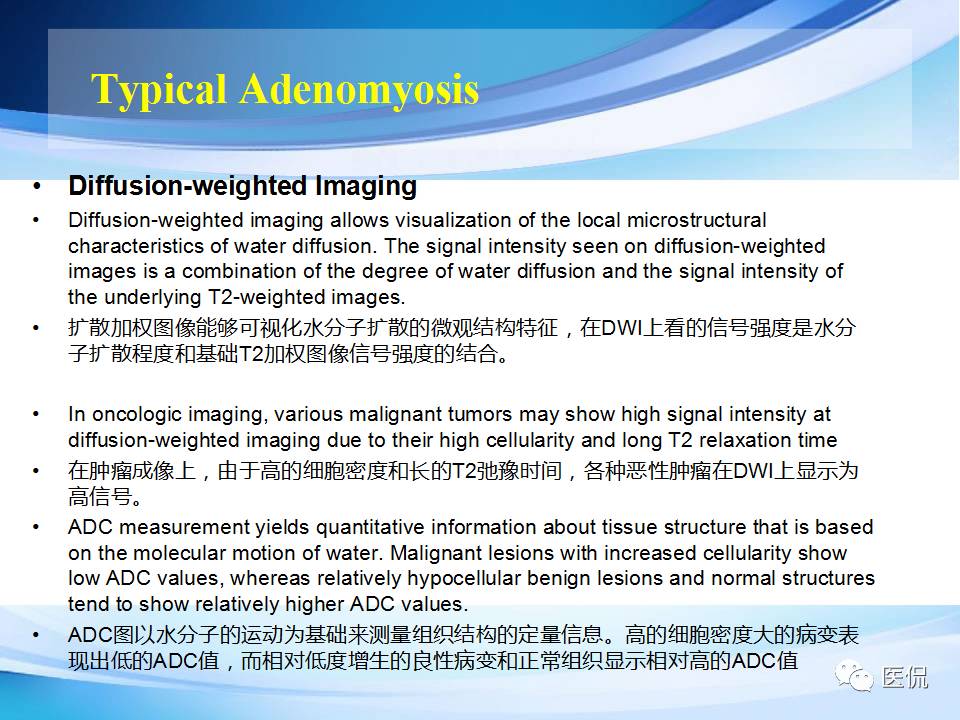 Typical Adenomyosis

• Diffusion-weighted Imaging

• Diffusion-weighted imaging allows visualization of the local microstructural characteristics of water diffusion. The signal intensity seen on diffusion-weighted images is a combination of the degree of water diffusion and the signal intensity of the underlying T2-weighted images.

• 扩散加权图像能够可视化水分子扩散的微观结构特征，在DWI上看的信号强度是水分子扩散程度和基础T2加权图像信号强度的结合。

• In oncologic imaging, various malignant tumors may show high signal intensity at diffusion-weighted imaging due to their high cellularity and long T2 relaxation time

• 在肿瘤成像上，由于高的细胞密度和长的T2弛豫时间，各种恶性肿瘤在DWI上显示为高信号。

• ADC measurement yields quantitative information about tissue structure that is based on the molecular motion of water. Malignant lesions with increased cellularity show low ADC values, whereas relatively hypocellular benign lesions and normal structures tend to show relatively higher ADC values.

• ADC图以水分子的运动为基础来测量组织结构的定量信息。高的细胞密度大的病变表现出低的ADC值，而相对低度增生的良性病变和正常组织显示相对高的ADC值

医侃